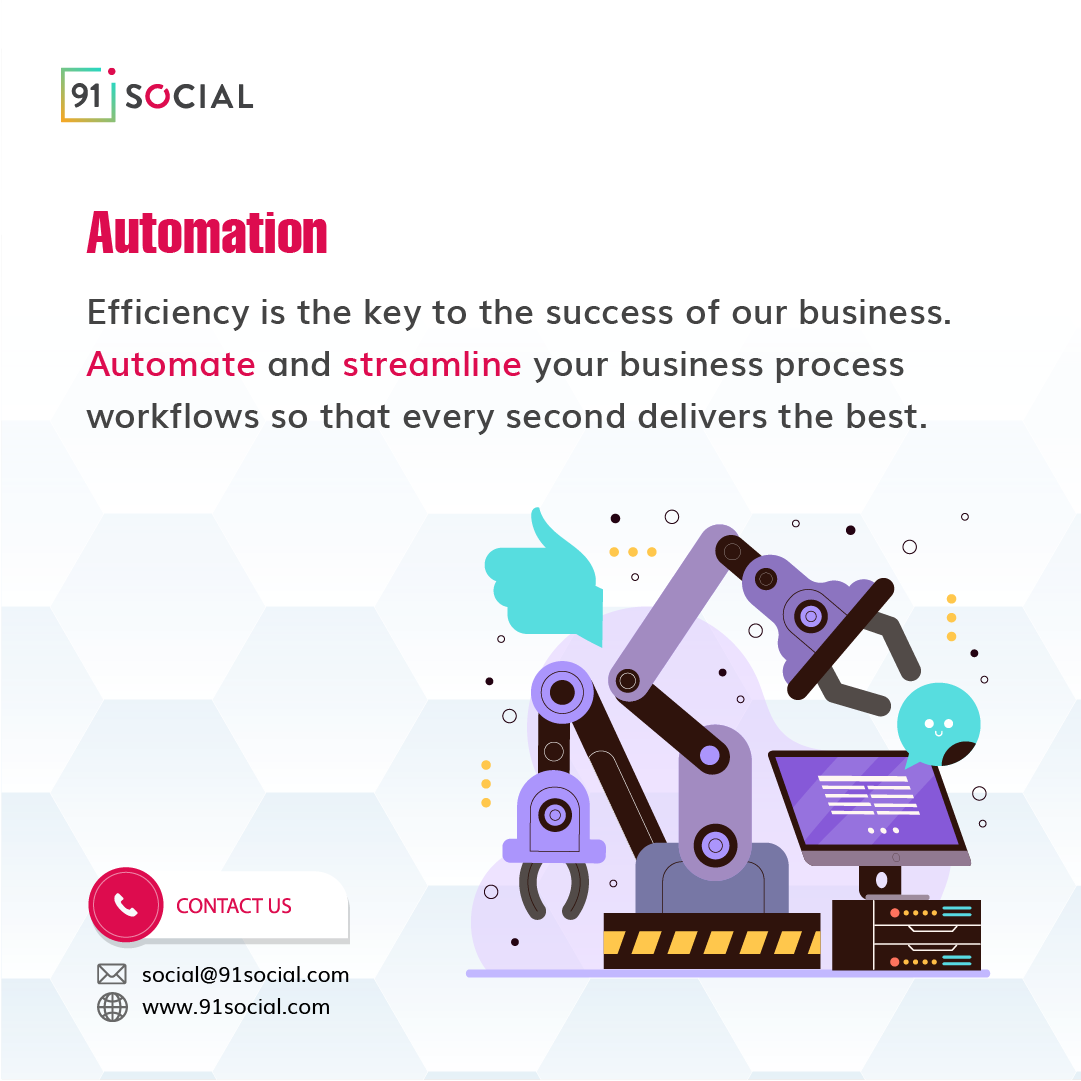 91 SOCIAL

Automation

Efficiency is the key to the success of our business. Automate and streamline your business process workflows so that every second delivers the best.

CONTACT US

social@91social.com
www.91social.com